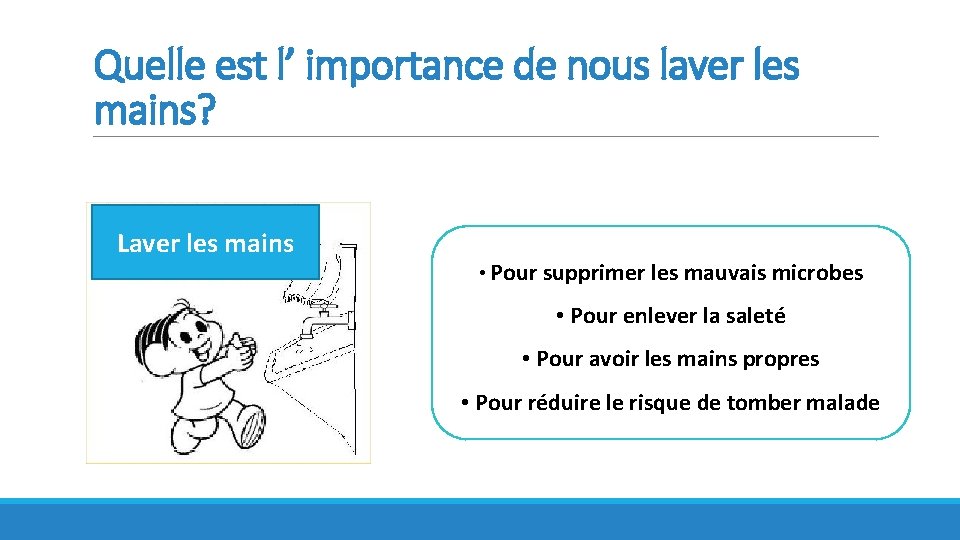 Quelle est l’ importance de nous laver les mains?

Laver les mains

• Pour supprimer les mauvais microbes

• Pour enlever la saleté

• Pour avoir les mains propres

• Pour réduire le risque de tomber malade